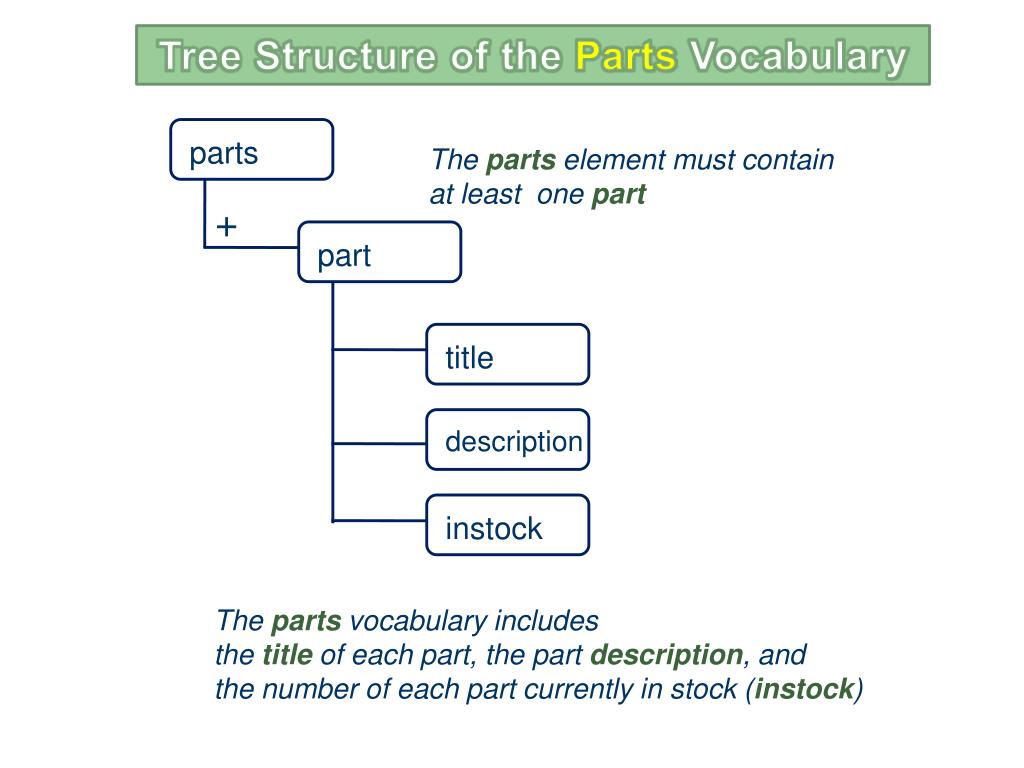 Tree Structure of the Parts Vocabulary

parts

The parts element must contain at least one part

+

part

title

description

instock

The parts vocabulary includes the title of each part, the part description, and the number of each part currently in stock (instock)